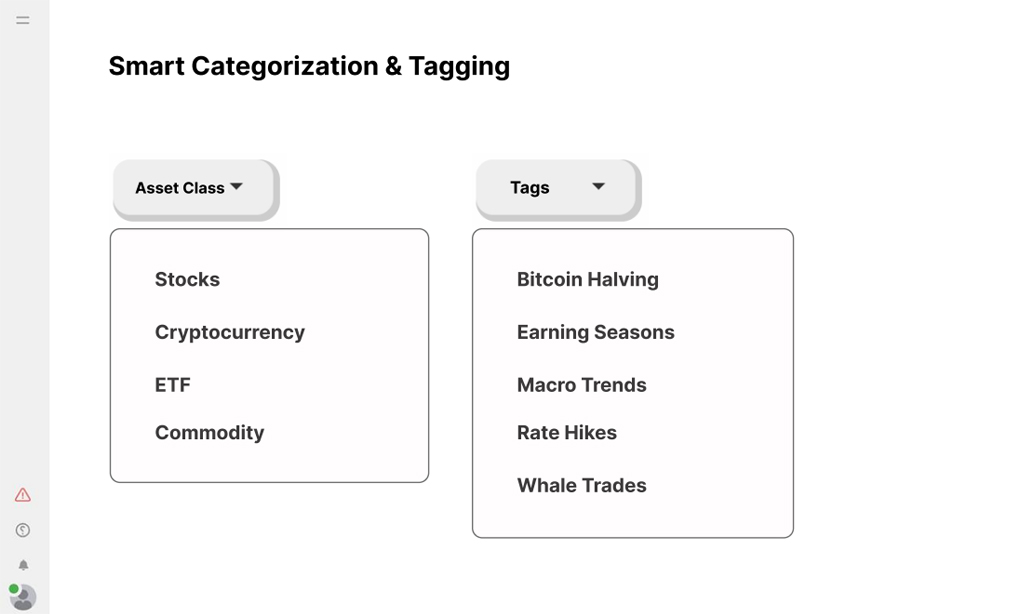 Smart Categorization & Tagging

Asset Class

Stocks

Cryptocurrency

ETF

Commodity

Tags

Bitcoin Halving

Earning Seasons

Macro Trends

Rate Hikes

Whale Trades